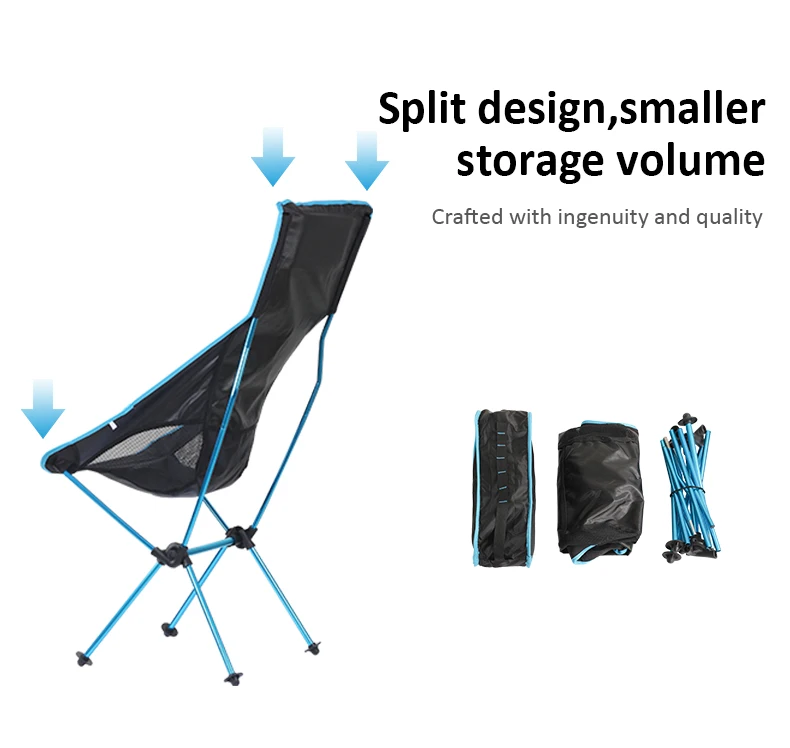 Split design,smaller storage volume

Crafted with ingenuity and quality